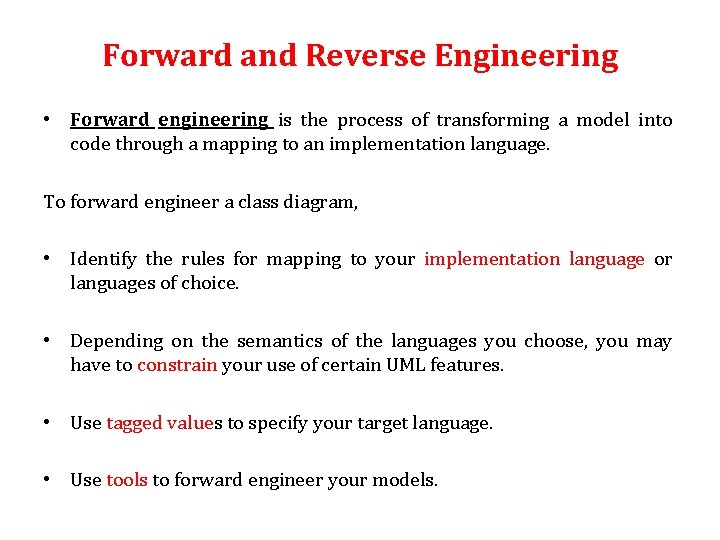 Forward and Reverse Engineering

• Forward engineering is the process of transforming a model into code through a mapping to an implementation language.

To forward engineer a class diagram,

• Identify the rules for mapping to your implementation language or languages of choice.

• Depending on the semantics of the languages you choose, you may have to constrain your use of certain UML features.

• Use tagged values to specify your target language.

• Use tools to forward engineer your models.